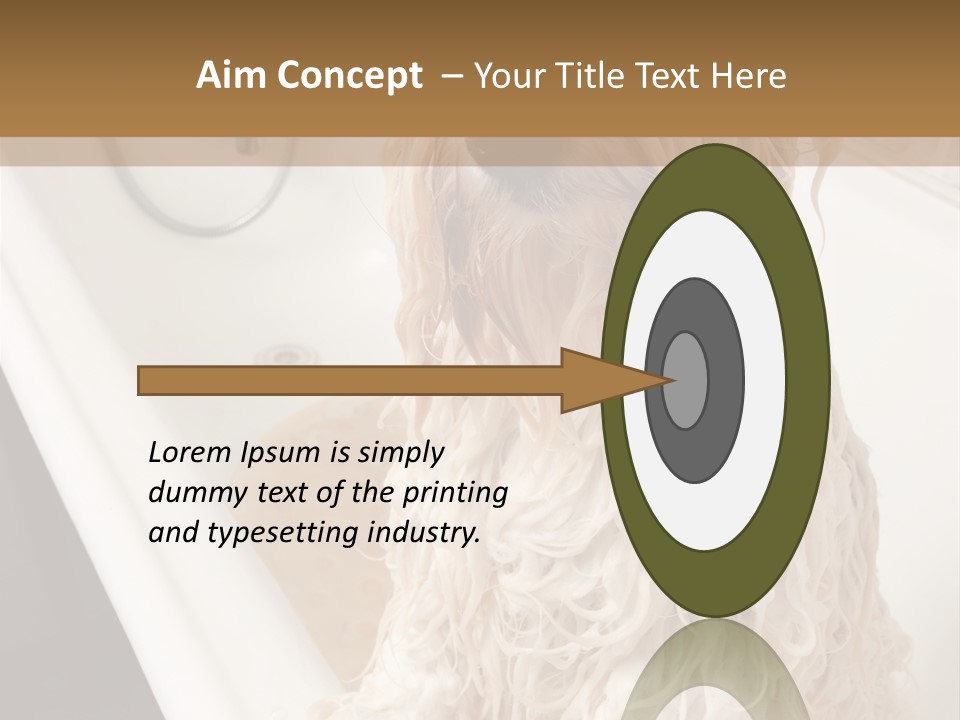 Aim Concept – Your Title Text Here

Lorem Ipsum is simply dummy text of the printing and typesetting industry.